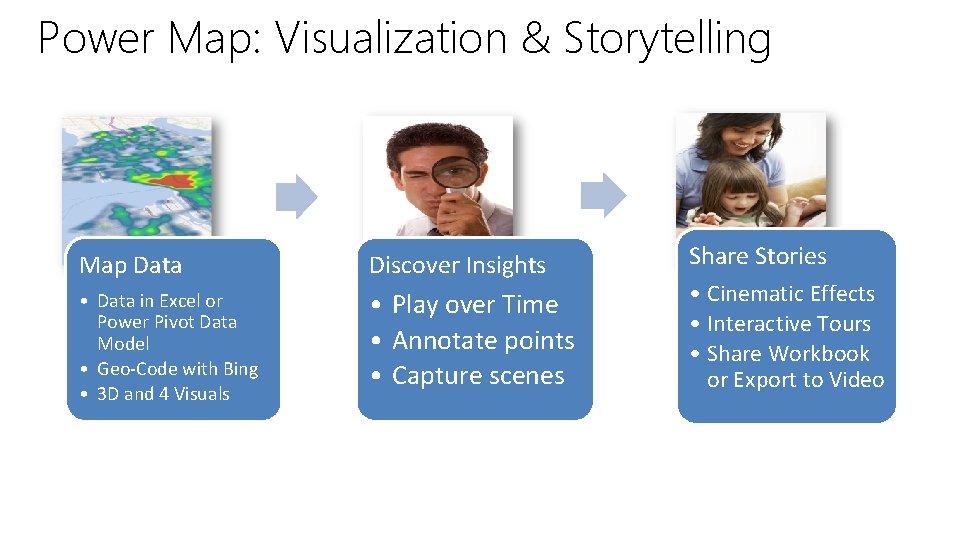 Power Map: Visualization & Storytelling

Map Data

• Data in Excel or Power Pivot Data Model
• Geo-Code with Bing
• 3D and 4 Visuals

Discover Insights

• Play over Time
• Annotate points
• Capture scenes

Share Stories

• Cinematic Effects
• Interactive Tours
• Share Workbook or Export to Video